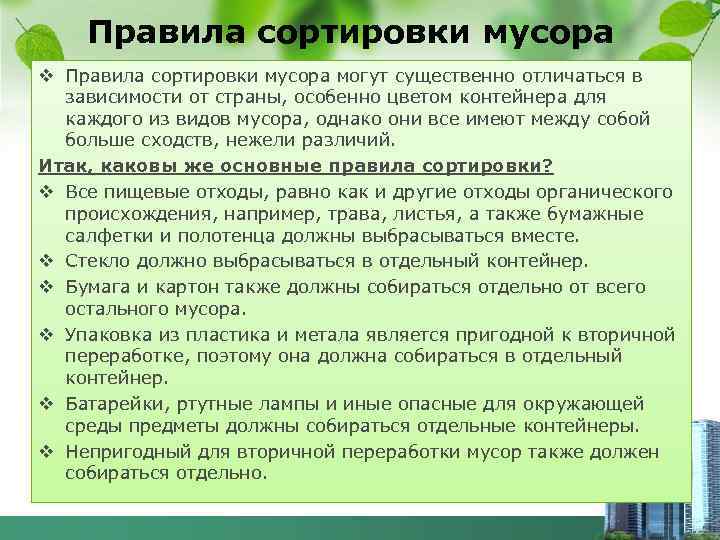 Правила сортировки мусора

❖ Правила сортировки мусора могут существенно отличаться в зависимости от страны, особенно цветом контейнера для каждого из видов мусора, однако они все имеют между собой больше сходств, нежели различий.

Итак, каковы же основные правила сортировки?

❖ Все пищевые отходы, равно как и другие отходы органического происхождения, например, трава, листья, а также бумажные салфетки и полотенца должны выбрасываться вместе.

❖ Стекло должно выбрасываться в отдельный контейнер.

❖ Бумага и картон также должны собираться отдельно от всего остального мусора.

❖ Упаковка из пластика и метала является пригодной к вторичной переработке, поэтому она должна собираться в отдельный контейнер.

❖ Батарейки, ртутные лампы и иные опасные для окружающей среды предметы должны собираться отдельные контейнеры.

❖ Непригодный для вторичной переработки мусор также должен собираться отдельно.